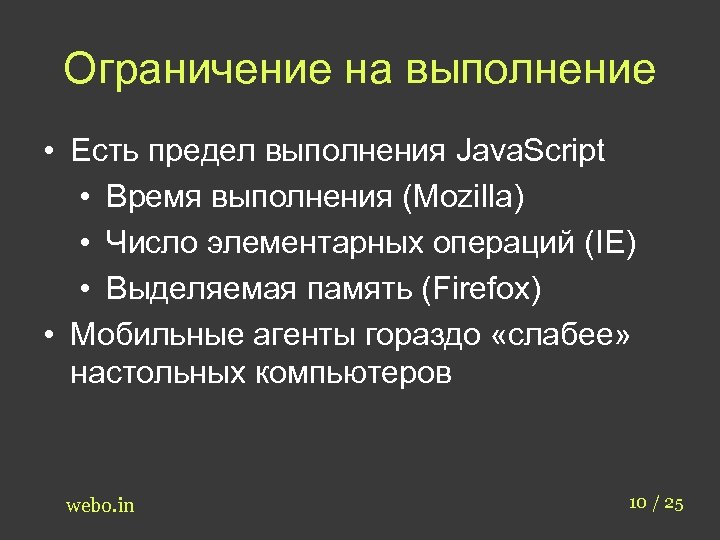 Ограничение на выполнение

• Есть предел выполнения JavaScript
  • Время выполнения (Mozilla)
  • Число элементарных операций (IE)
  • Выделяемая память (Firefox)
• Мобильные агенты гораздо «слабее» настольных компьютеров

webo.in

10 / 25